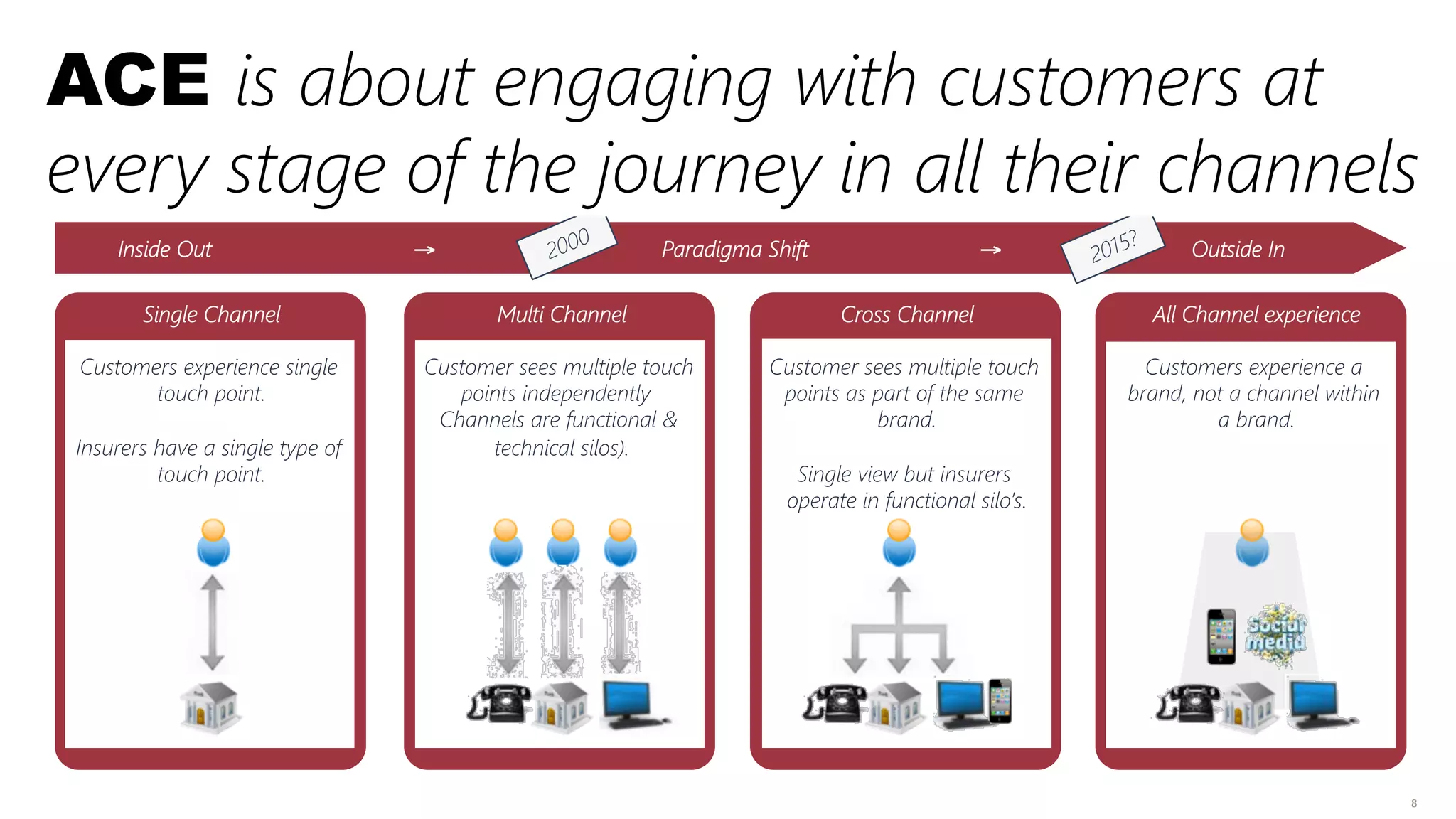 ACE is about engaging with customers at every stage of the journey in all their channels

Inside Out → 2000 Paradigma Shift → 2015? Outside In

Single Channel

Customers experience single touch point.

Insurers have a single type of touch point.

Multi Channel

Customer sees multiple touch points independently Channels are functional & technical silos).

Cross Channel

Customer sees multiple touch points as part of the same brand.

Single view but insurers operate in functional silo's.

All Channel experience

Customers experience a brand, not a channel within a brand.

Social media

8